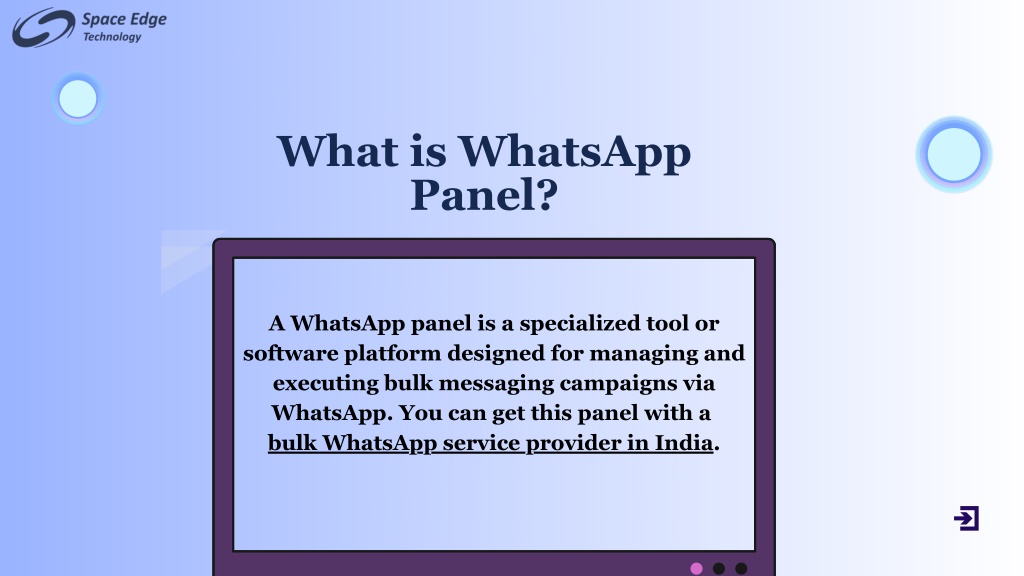 Space Edge
Technology

What is WhatsApp Panel?

A WhatsApp panel is a specialized tool or software platform designed for managing and executing bulk messaging campaigns via WhatsApp. You can get this panel with a bulk WhatsApp service provider in India.